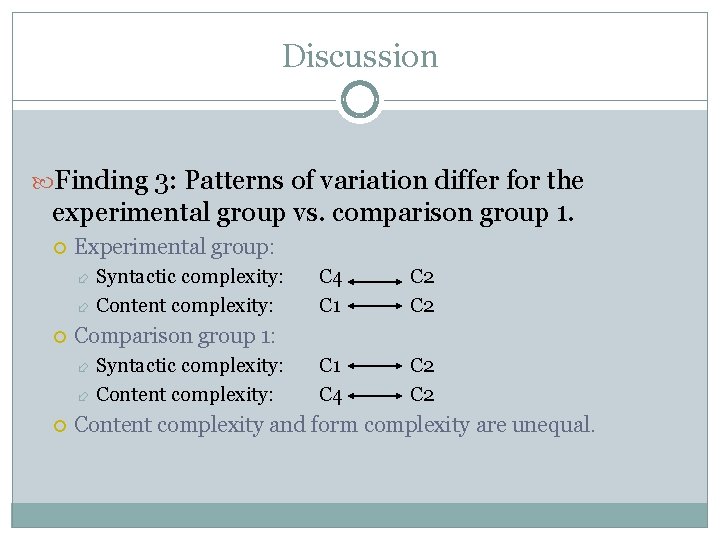 Discussion

Finding 3: Patterns of variation differ for the experimental group vs. comparison group 1.

Experimental group:

Syntactic complexity: C4 $\longleftrightarrow$ C2

Content complexity: C1 $\longleftrightarrow$ C2

Comparison group 1:

Syntactic complexity: C1 $\longleftrightarrow$ C2

Content complexity: C4 $\longleftrightarrow$ C2

Content complexity and form complexity are unequal.